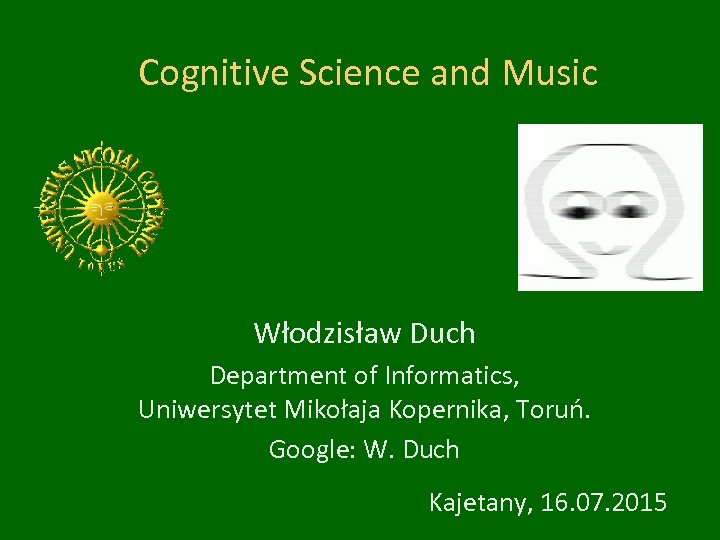 Cognitive Science and Music

UNIVERSITAS NICOLAI COPERNICI
TORUN

Włodzisław Duch

Department of Informatics,
Uniwersytet Mikołaja Kopernika, Toruń.

Google: W. Duch

Kajetany, 16.07.2015